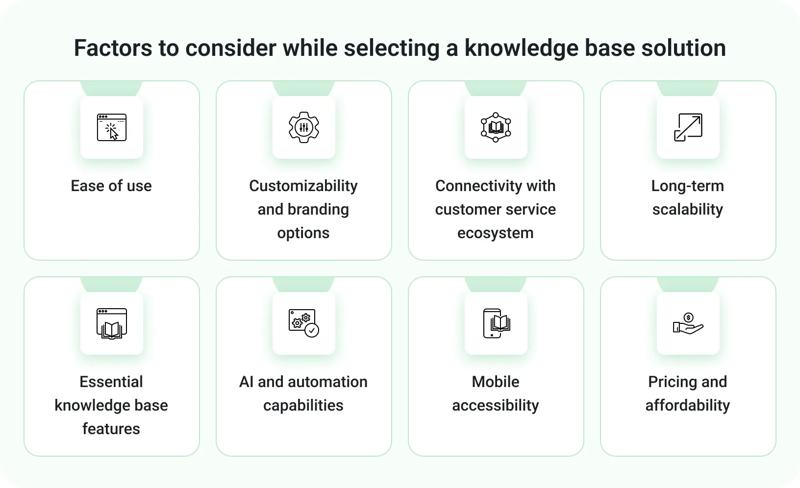 Factors to consider while selecting a knowledge base solution

Ease of use

Customizability and branding options

Connectivity with customer service ecosystem

Long-term scalability

Essential knowledge base features

AI and automation capabilities

Mobile accessibility

Pricing and affordability